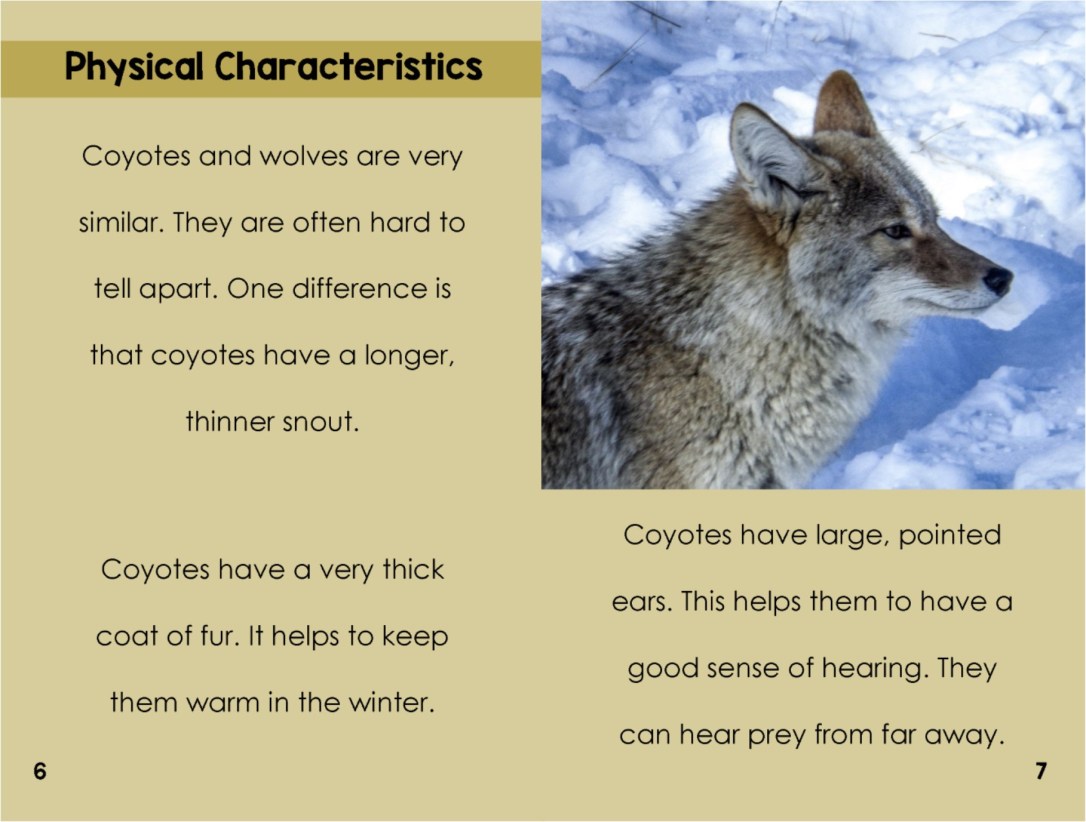 Physical Characteristics

Coyotes and wolves are very similar. They are often hard to tell apart. One difference is that coyotes have a longer, thinner snout.

Coyotes have a very thick coat of fur. It helps to keep them warm in the winter.

6

Coyotes have large, pointed ears. This helps them to have a good sense of hearing. They can hear prey from far away.

7